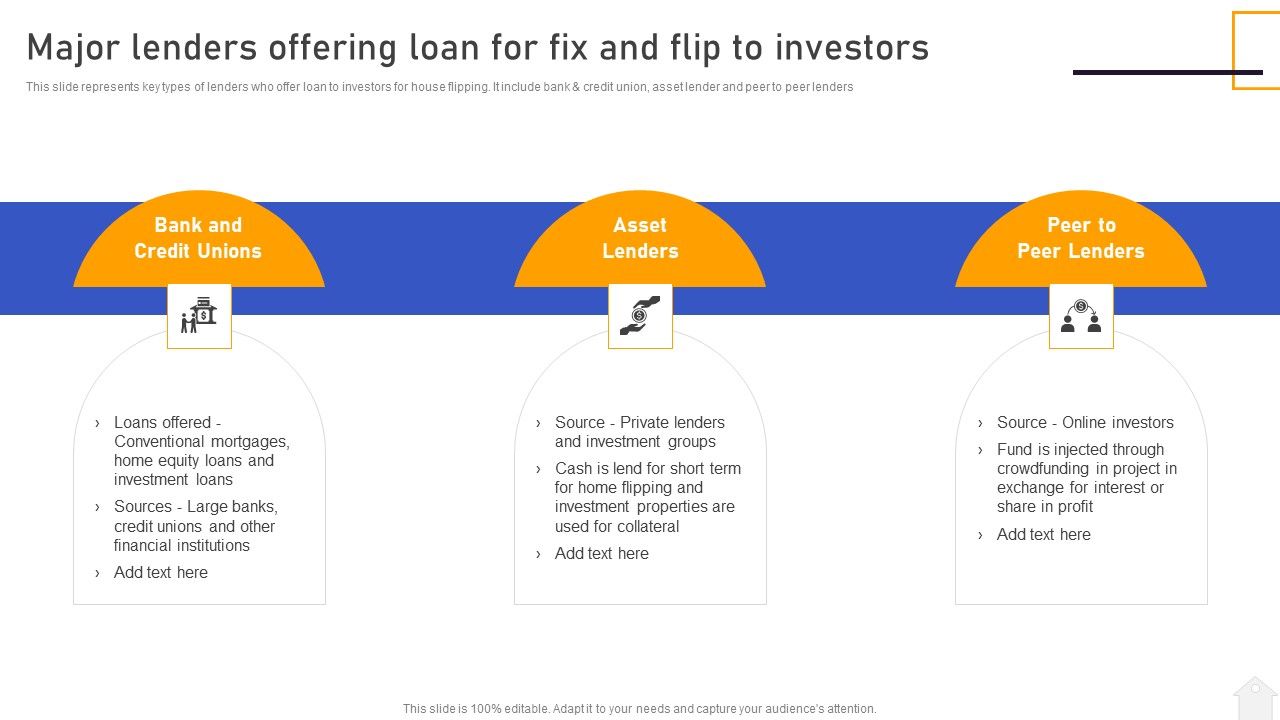 Major lenders offering loan for fix and flip to investors

This slide represents key types of lenders who offer loan to investors for house flipping. It include bank & credit union, asset lender and peer to peer lenders

Bank and Credit Unions

› Loans offered - Conventional mortgages, home equity loans and investment loans
› Sources - Large banks, credit unions and other financial institutions
› Add text here

Asset Lenders

› Source - Private lenders and investment groups
› Cash is lend for short term for home flipping and investment properties are used for collateral
› Add text here

Peer to Peer Lenders

› Source - Online investors
› Fund is injected through crowdfunding in project in exchange for interest or share in profit
› Add text here

This slide is 100% editable. Adapt it to your needs and capture your audience's attention.